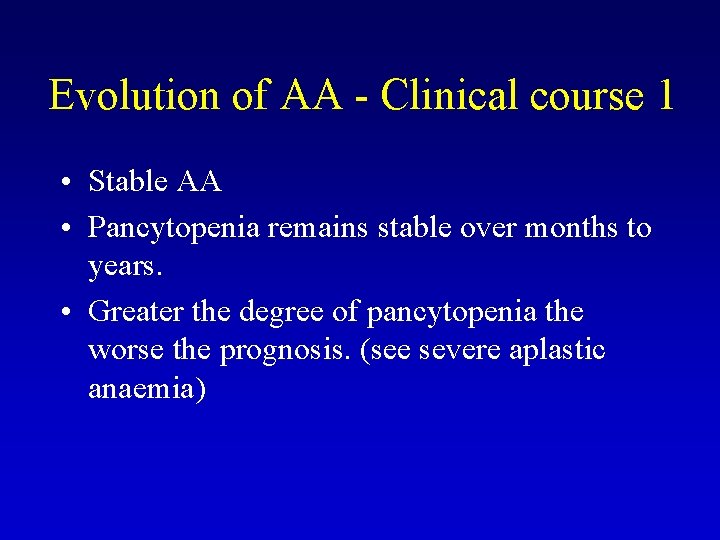 Evolution of AA - Clinical course 1

• Stable AA
• Pancytopenia remains stable over months to years.
• Greater the degree of pancytopenia the worse the prognosis. (see severe aplastic anaemia)